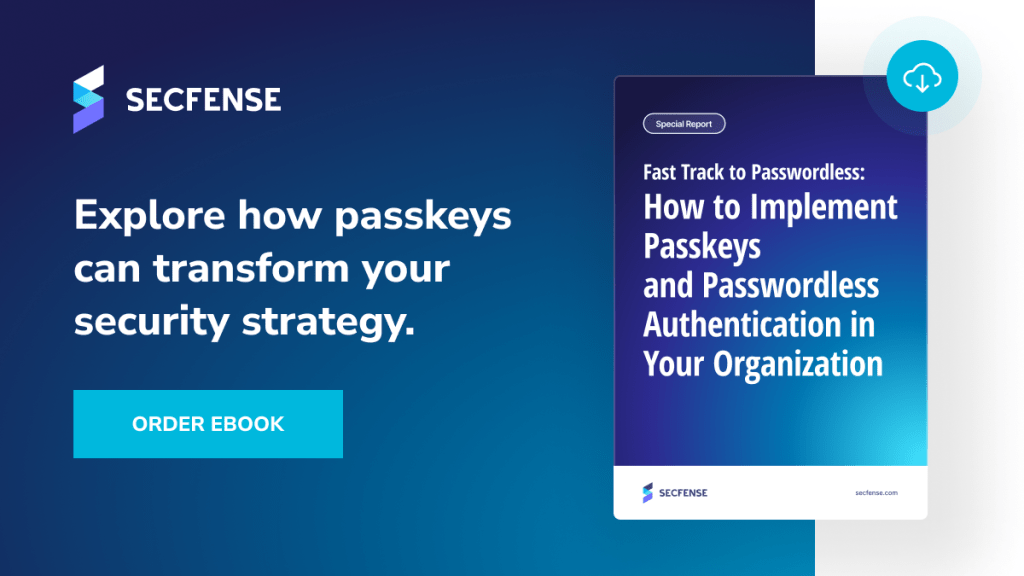 SECFENSE

Explore how passkeys can transform your security strategy.

ORDER EBOOK

Special Report

Fast Track to Passwordless:
How to Implement Passkeys and Passwordless Authentication in Your Organization

SECFENSE

secfense.com